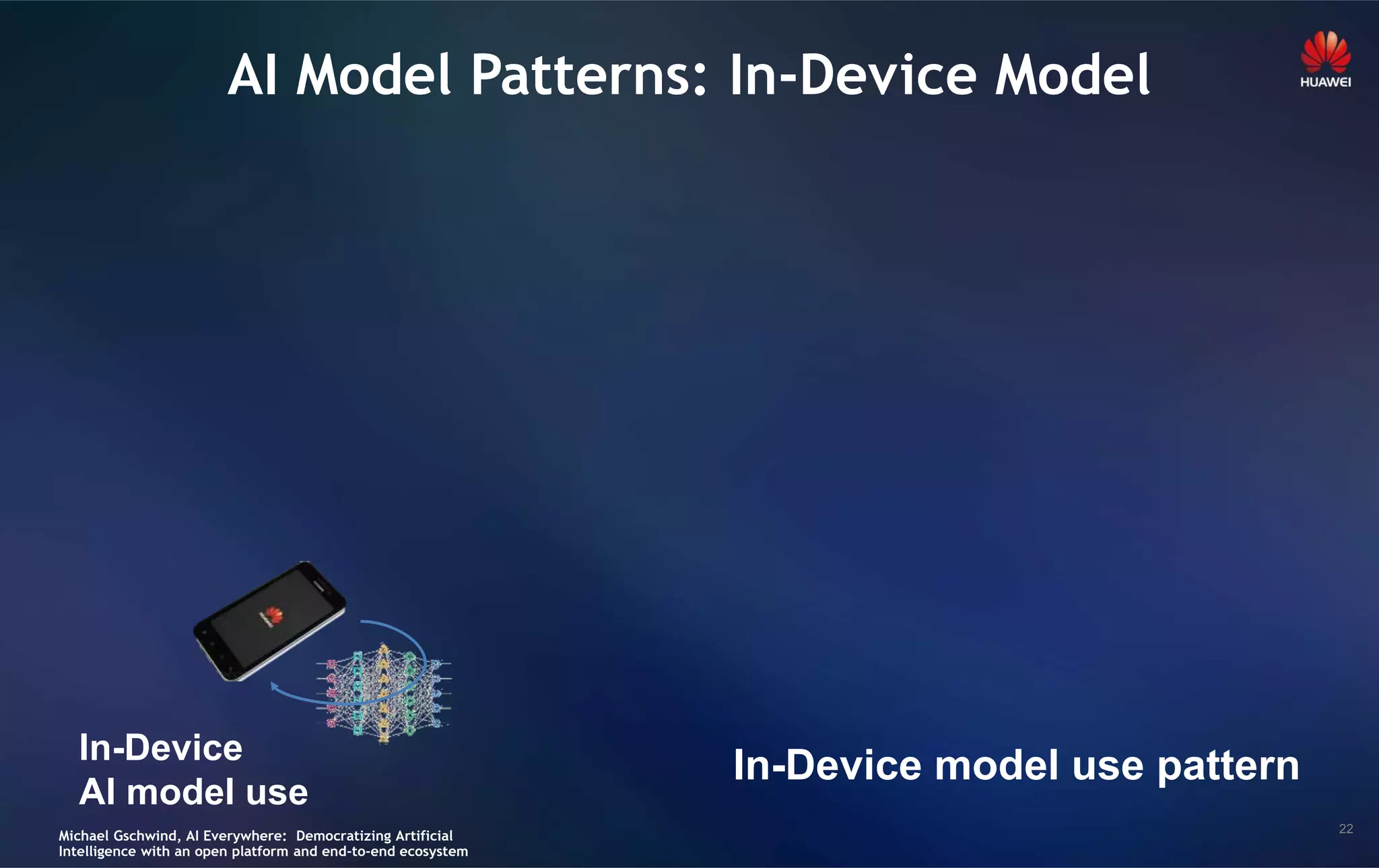 AI Model Patterns: In-Device Model

HUAWEI

In-Device
AI model use

In-Device model use pattern

Michael Gschwind, AI Everywhere: Democratizing Artificial Intelligence with an open platform and end-to-end ecosystem

22